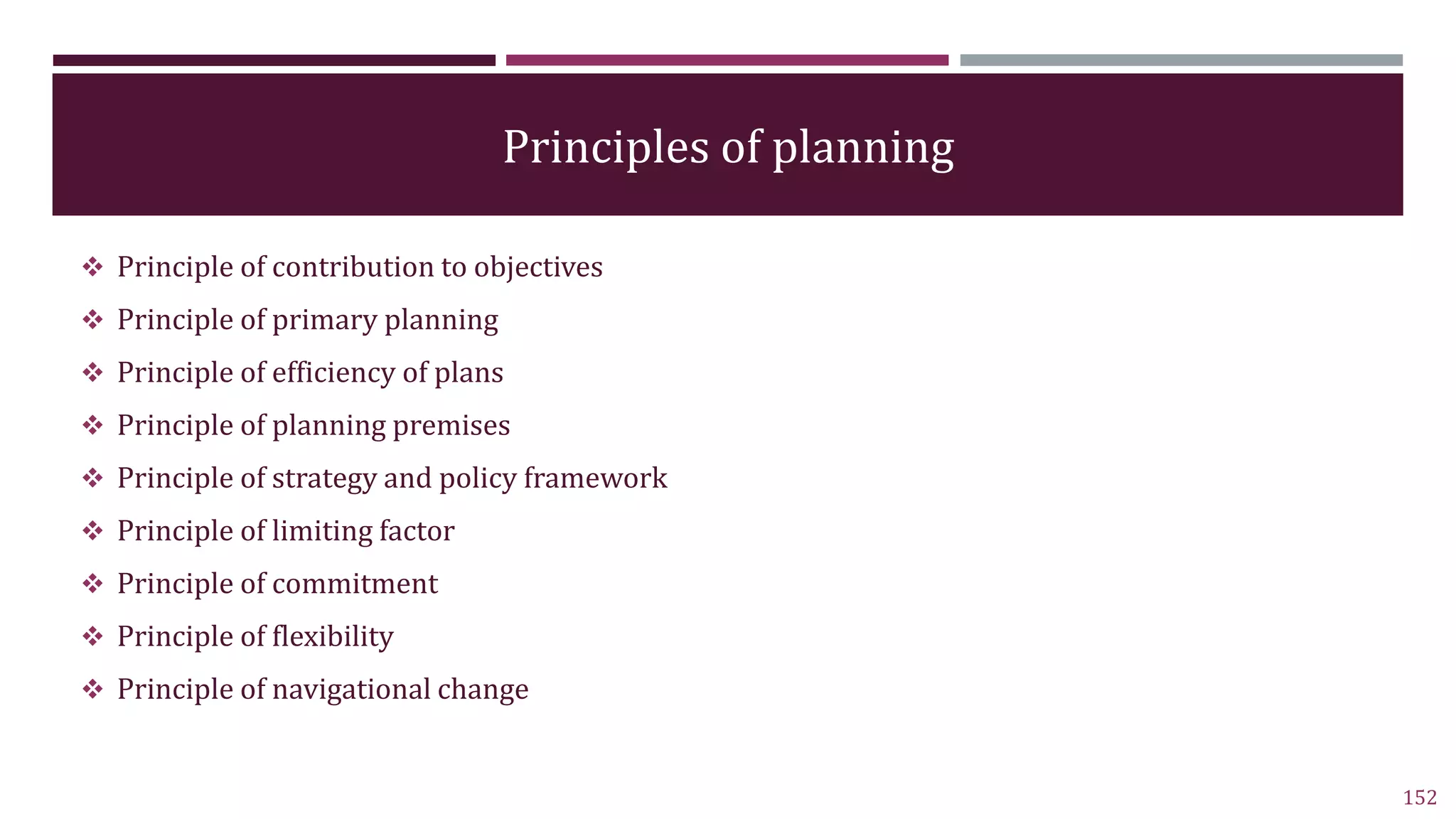 Principles of planning

❖ Principle of contribution to objectives
❖ Principle of primary planning
❖ Principle of efficiency of plans
❖ Principle of planning premises
❖ Principle of strategy and policy framework
❖ Principle of limiting factor
❖ Principle of commitment
❖ Principle of flexibility
❖ Principle of navigational change

152